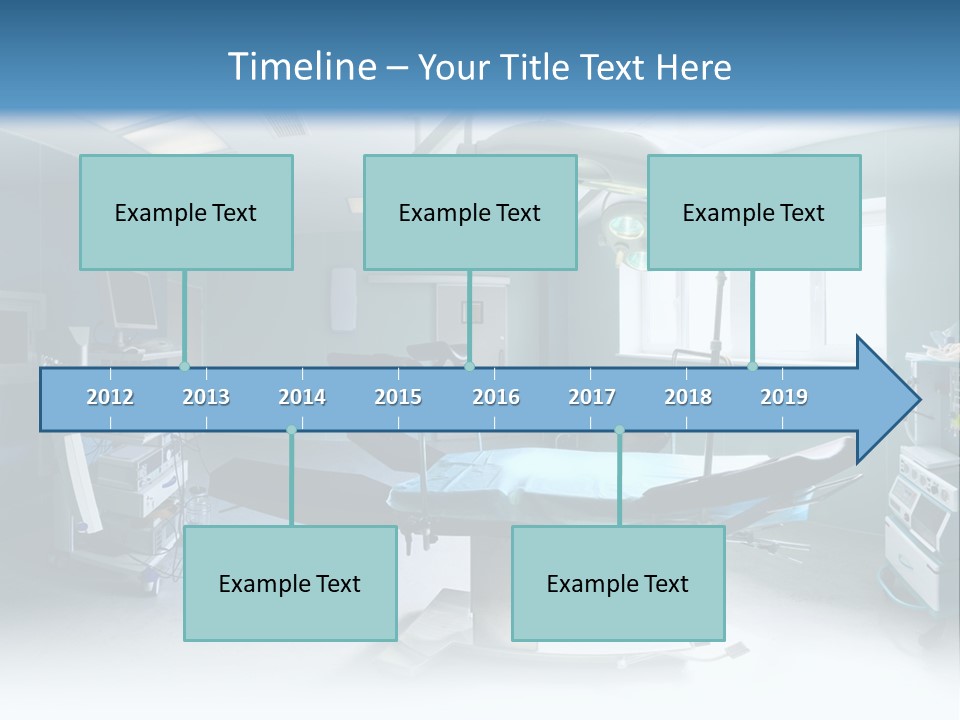 Timeline – Your Title Text Here

Example Text

Example Text

Example Text

2012 2013 2014 2015 2016 2017 2018 2019

Example Text

Example Text